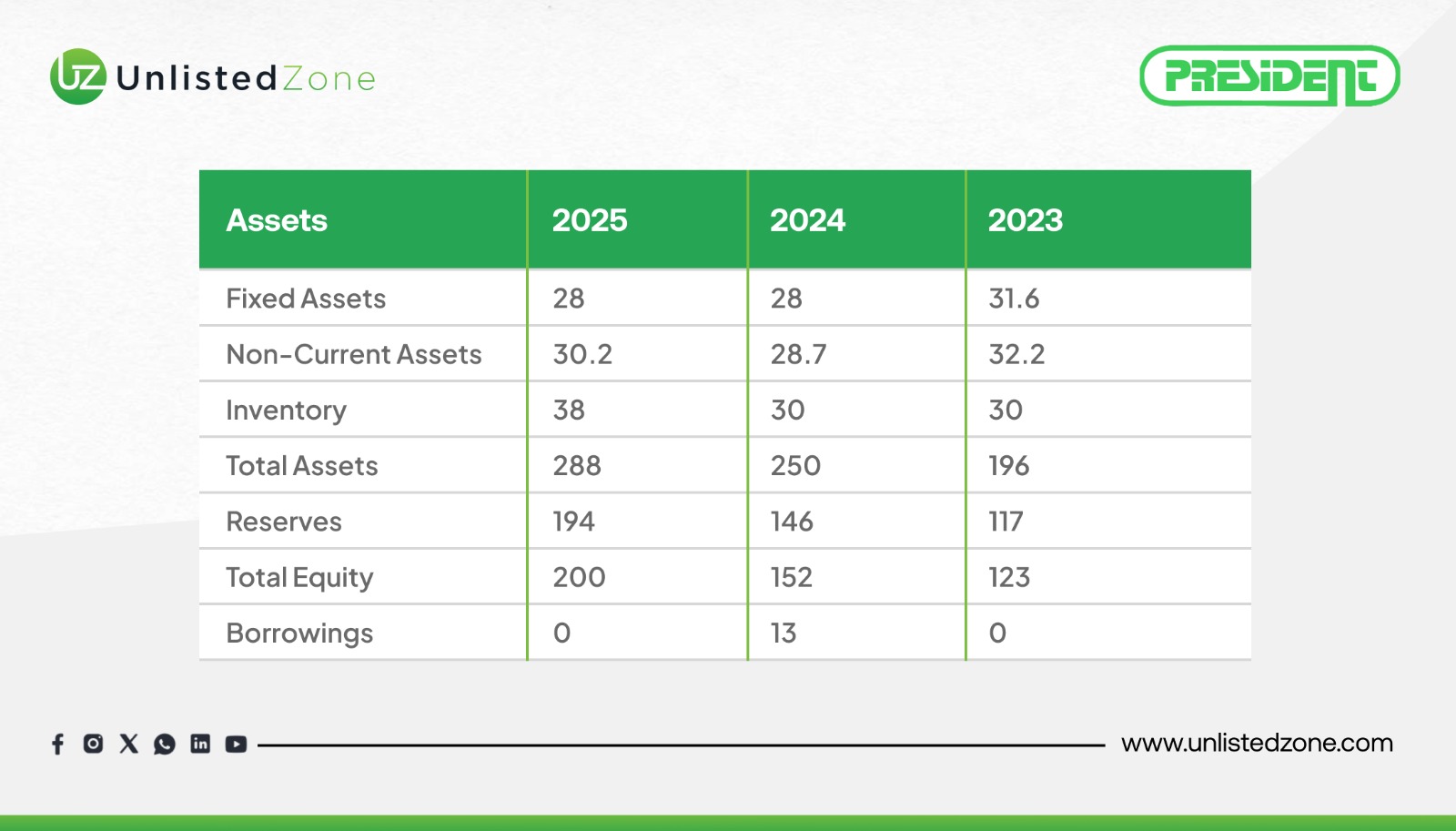 UZ UnlistedZone

PRESIDENT

| Assets | 2025 | 2024 | 2023 |
|---|---|---|---|
| Fixed Assets | 28 | 28 | 31.6 |
| Non-Current Assets | 30.2 | 28.7 | 32.2 |
| Inventory | 38 | 30 | 30 |
| Total Assets | 288 | 250 | 196 |
| Reserves | 194 | 146 | 117 |
| Total Equity | 200 | 152 | 123 |
| Borrowings | 0 | 13 | 0 |

www.unlistedzone.com